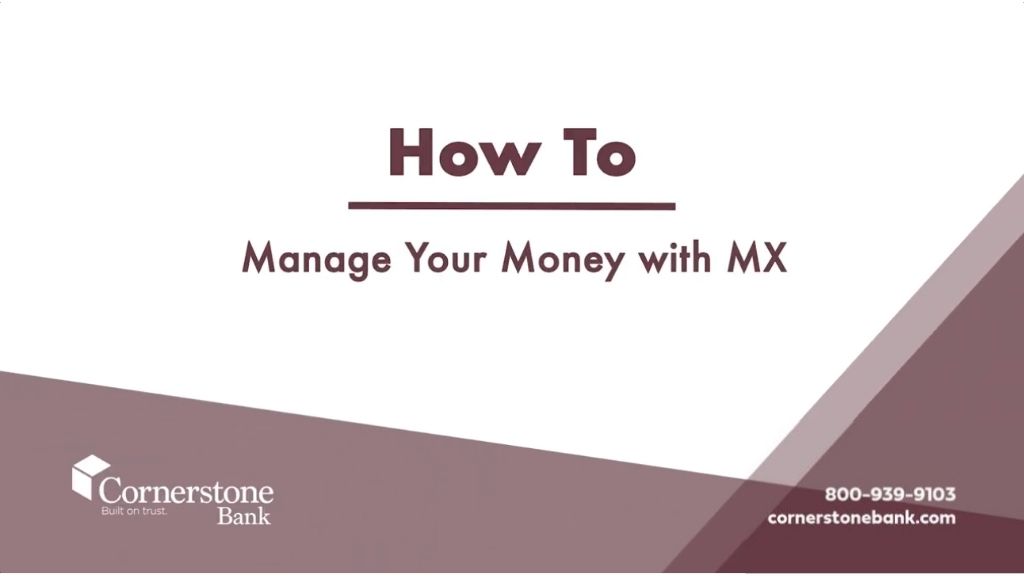 How To

Manage Your Money with MX

Cornerstone Bank
Built on trust.

800-939-9103
cornerstonebank.com